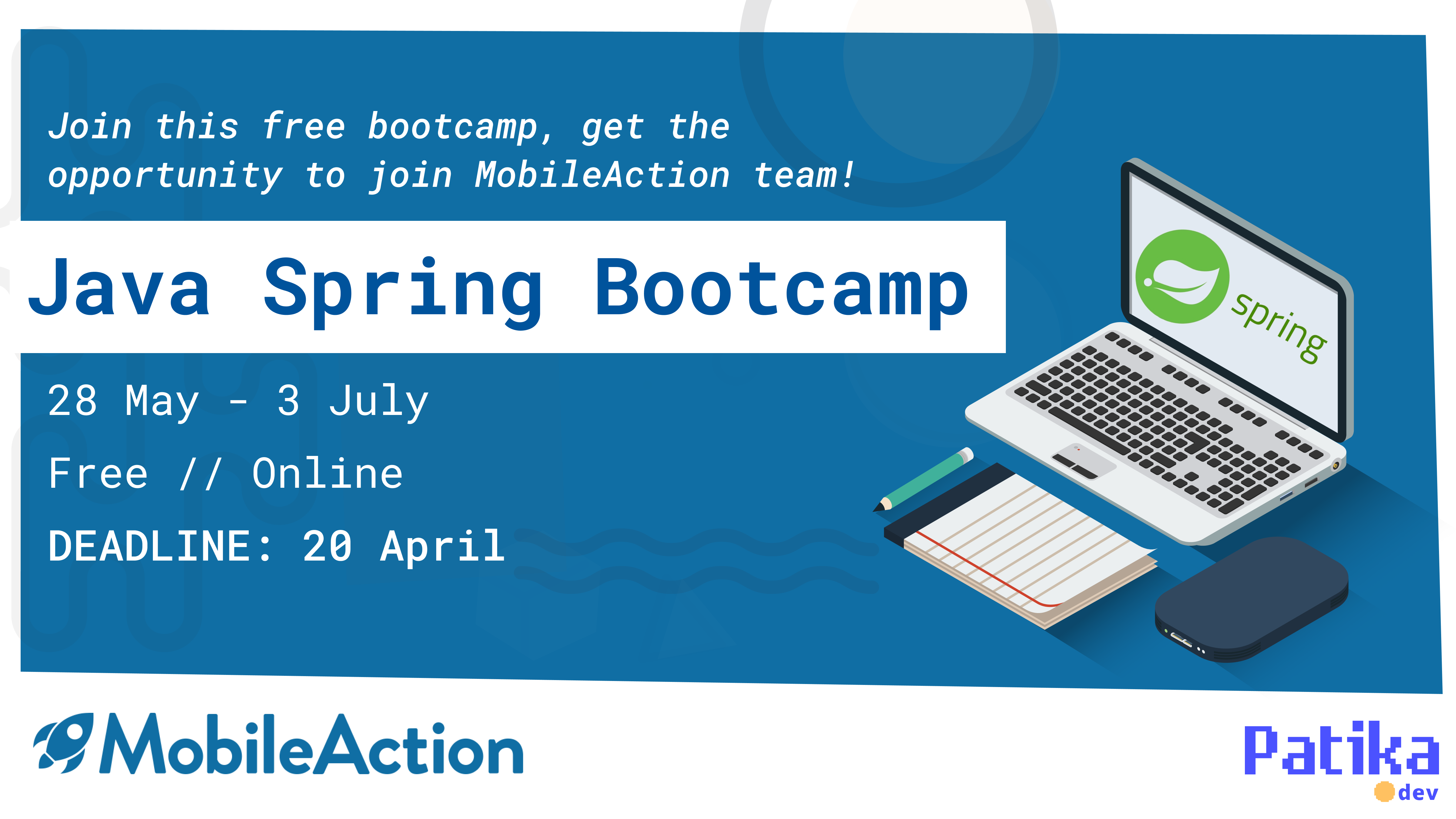 Join this free bootcamp, get the opportunity to join MobileAction team!

Java Spring Bootcamp

28 May - 3 July

Free // Online

DEADLINE: 20 April

spring

MobileAction

Patika
dev